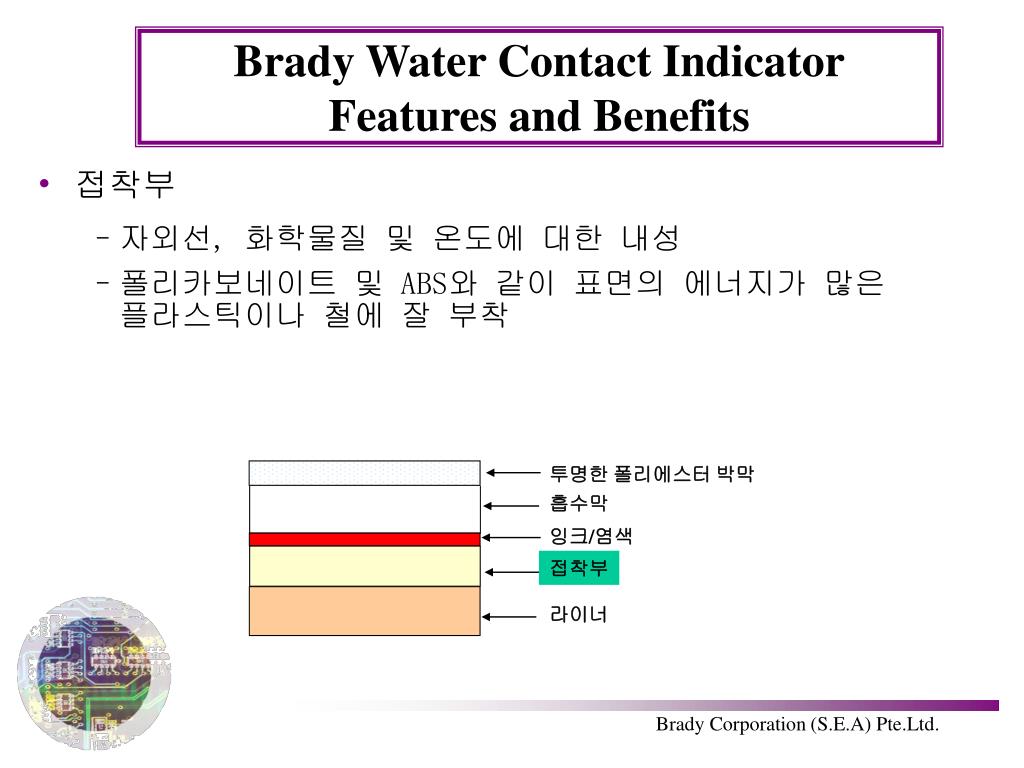 Brady Water Contact Indicator
Features and Benefits

• 접착부
– 자외선, 화학물질 및 온도에 대한 내성
– 폴리카보네이트 및 ABS와 같이 표면의 에너지가 많은 플라스틱이나 철에 잘 부착

투명한 폴리에스터 박막
흡수막
잉크/염색
접착부
라이너

Brady Corporation (S.E.A) Pte.Ltd.